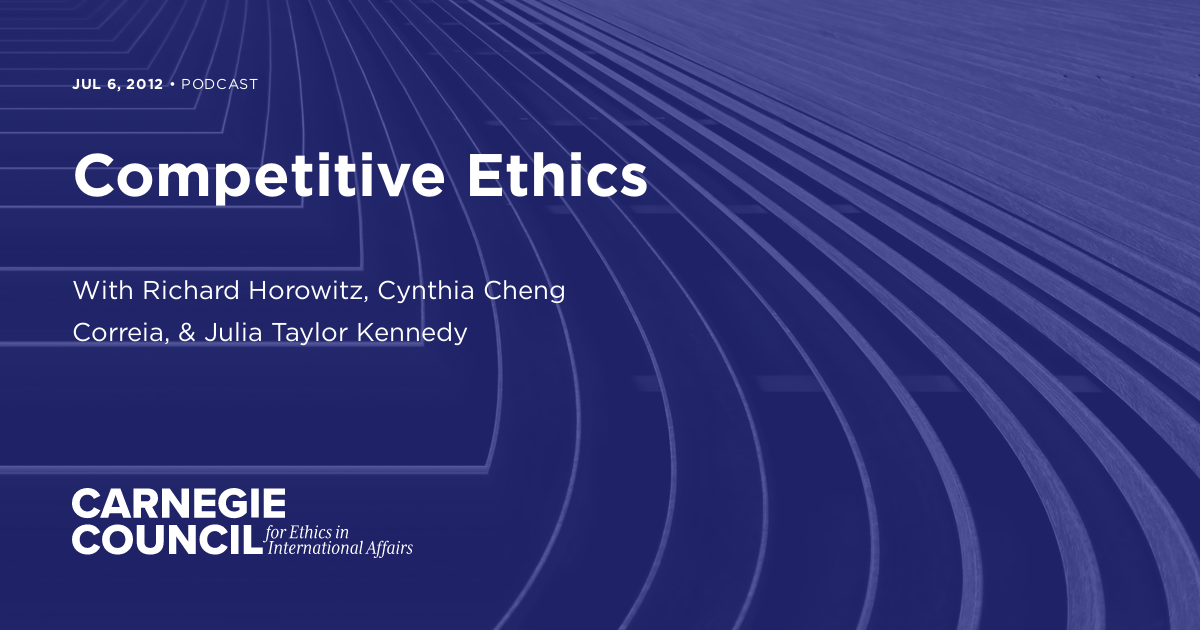 JUL 6, 2012 • PODCAST

Competitive Ethics

With Richard Horowitz, Cynthia Cheng Correia, & Julia Taylor Kennedy

CARNEGIE COUNCIL for Ethics in International Affairs